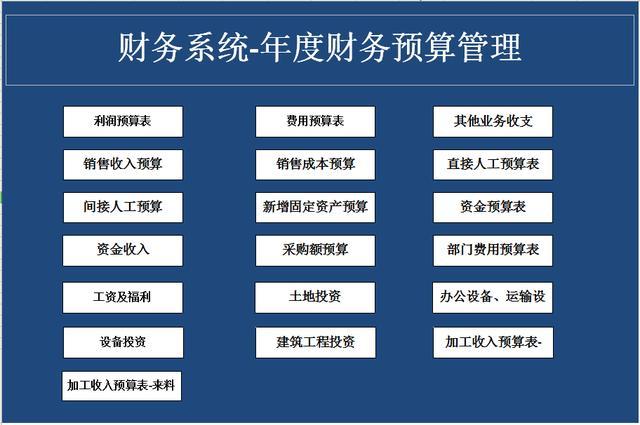 财务系统-年度财务预算管理

利润预算表

费用预算表

其他业务收支

销售收入预算

销售成本预算

直接人工预算表

间接人工预算

新增固定资产预算

资金预算表

资金收入

采购额预算

部门费用预算表

工资及福利

土地投资

办公设备、运输设

设备投资

建筑工程投资

加工收入预算表-

加工收入预算表-来料